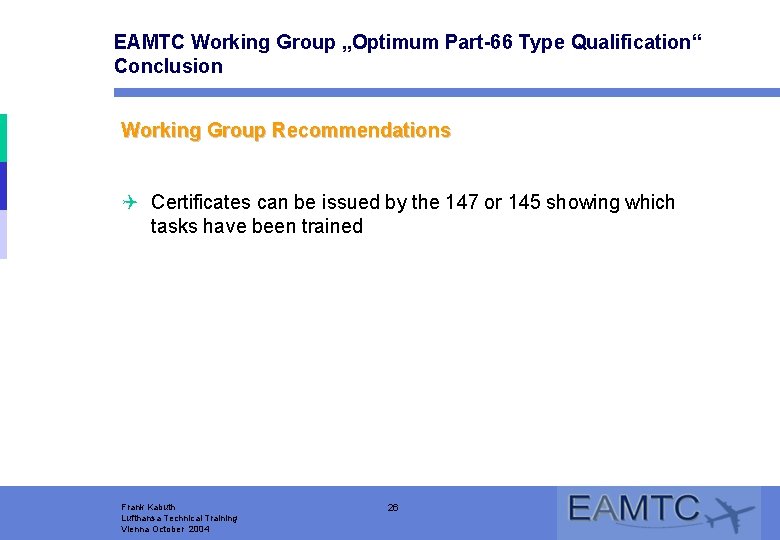 EAMTC Working Group „Optimum Part-66 Type Qualification“
Conclusion

Working Group Recommendations

Certificates can be issued by the 147 or 145 showing which tasks have been trained

Frank Kabuth
Lufthansa Technical Training
Vienna October 2004

26

EAMTC